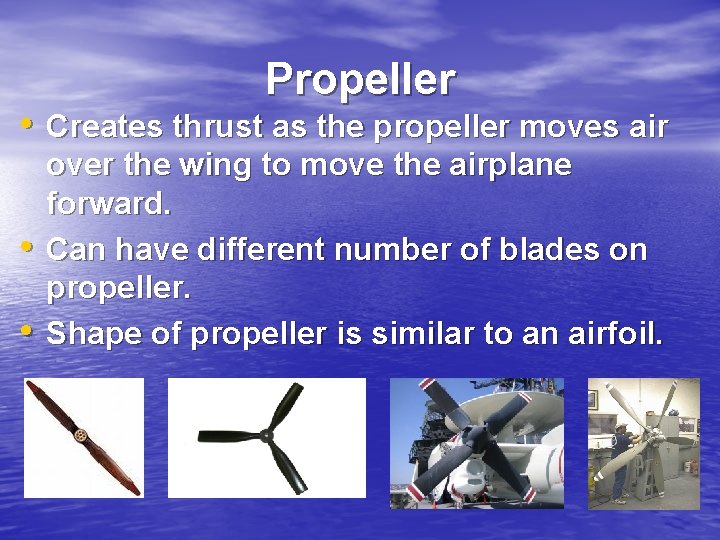 Propeller

• Creates thrust as the propeller moves air over the wing to move the airplane forward.
• Can have different number of blades on propeller.
• Shape of propeller is similar to an airfoil.